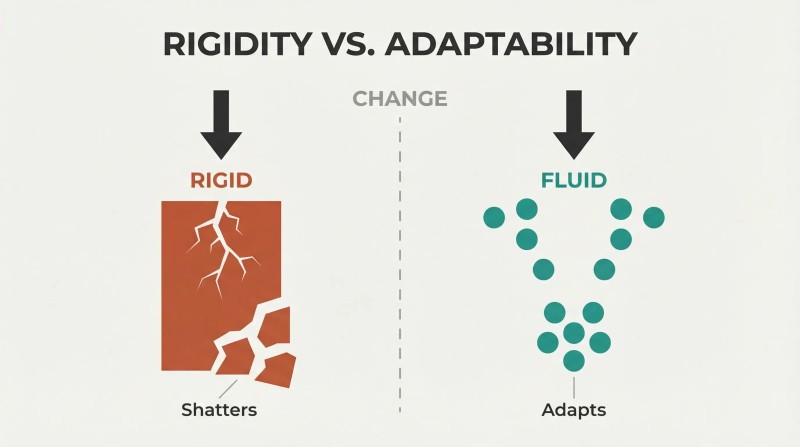 RIGIDITY VS. ADAPTABILITY

CHANGE

RIGID

Shatters

FLUID

Adapts